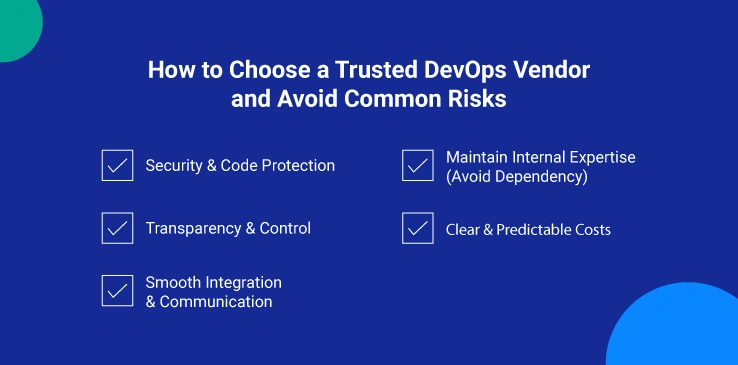 How to Choose a Trusted DevOps Vendor and Avoid Common Risks

Security & Code Protection

Transparency & Control

Smooth Integration & Communication

Maintain Internal Expertise (Avoid Dependency)

Clear & Predictable Costs